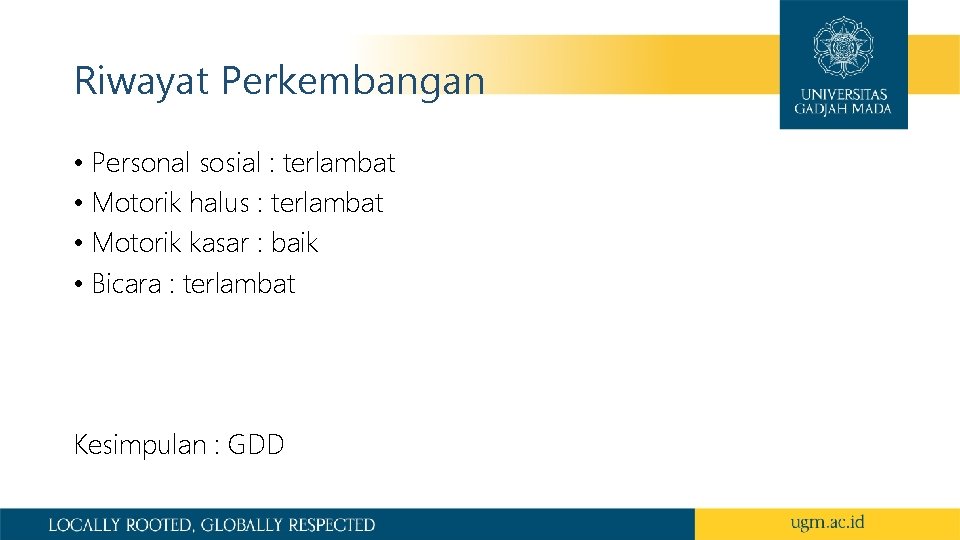 Riwayat Perkembangan

UNIVERSITAS GADJAH MADA

• Personal sosial : terlambat
• Motorik halus : terlambat
• Motorik kasar : baik
• Bicara : terlambat

Kesimpulan : GDD

LOCALLY ROOTED, GLOBALLY RESPECTED

ugm.ac.id